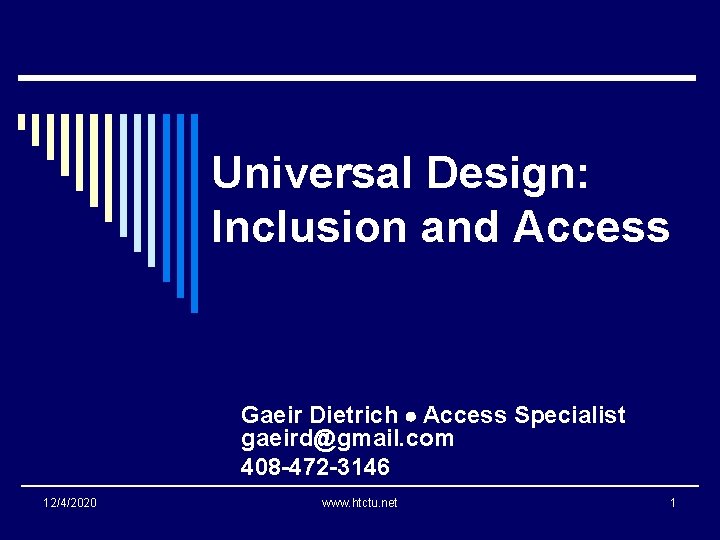 Universal Design: Inclusion and Access

Gaeir Dietrich ● Access Specialist
gaeird@gmail.com
408-472-3146

12/4/2020

www.htctu.net

1